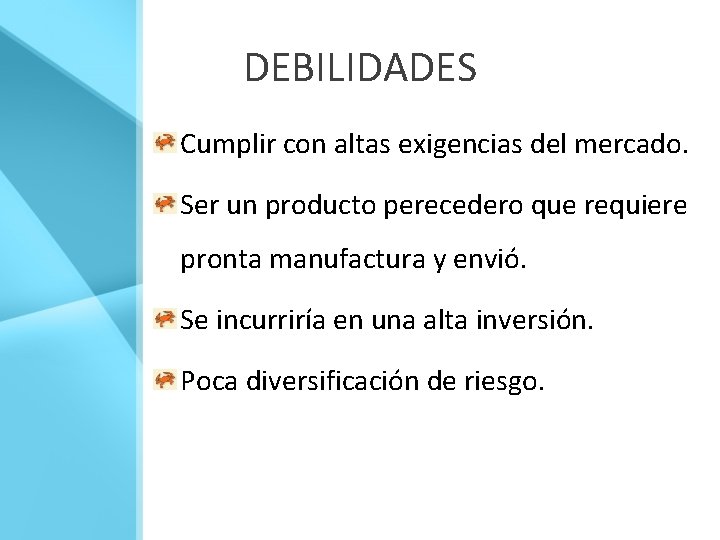 DEBILIDADES

Cumplir con altas exigencias del mercado.

Ser un producto perecedero que requiere pronta manufactura y envió.

Se incurriría en una alta inversión.

Poca diversificación de riesgo.